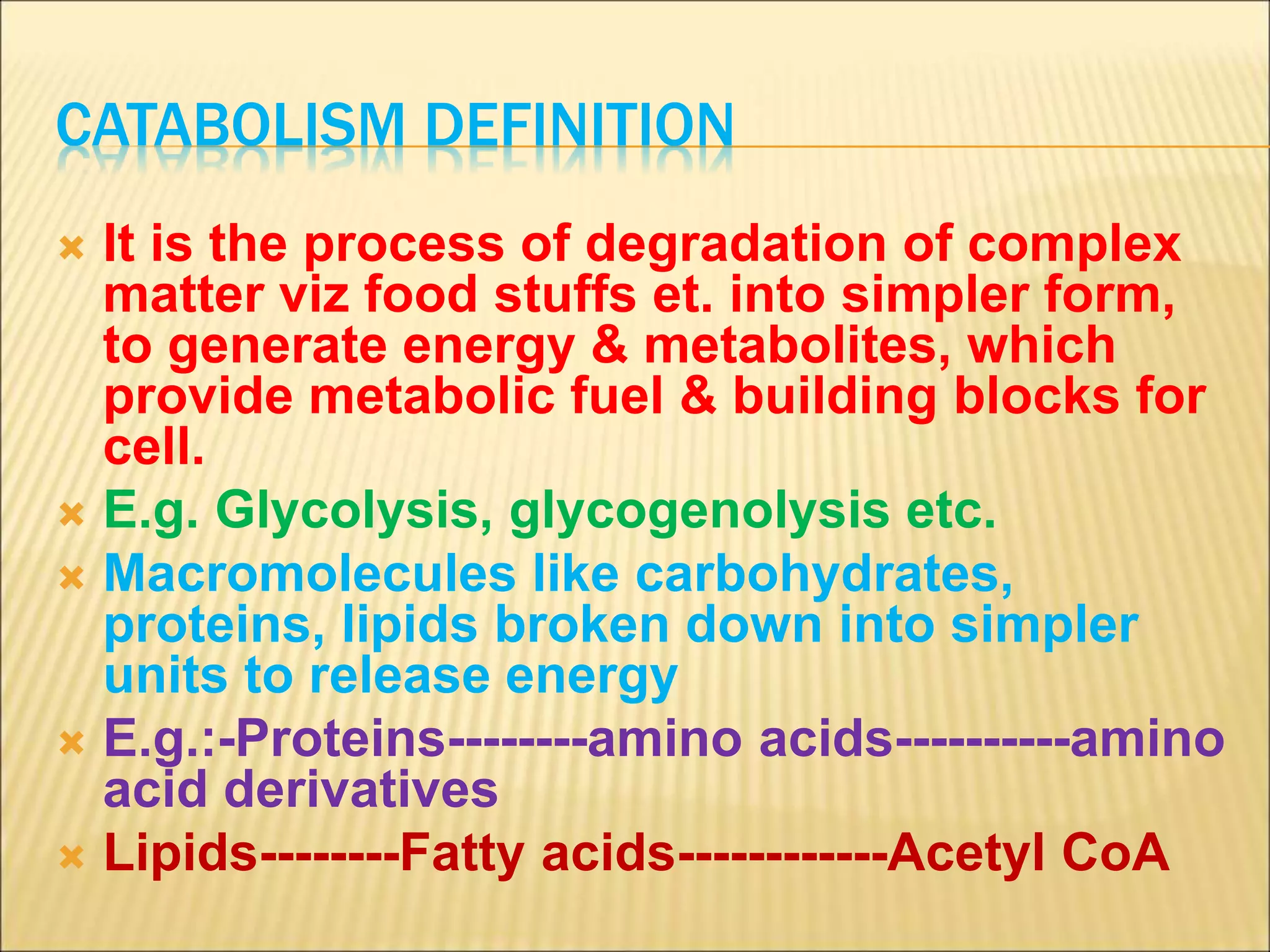 CATABOLISM DEFINITION

It is the process of degradation of complex matter viz food stuffs et. into simpler form, to generate energy & metabolites, which provide metabolic fuel & building blocks for cell.

E.g. Glycolysis, glycogenolysis etc.

Macromolecules like carbohydrates, proteins, lipids broken down into simpler units to release energy

E.g.:-Proteins--------amino acids----------amino acid derivatives

Lipids--------Fatty acids------------Acetyl CoA